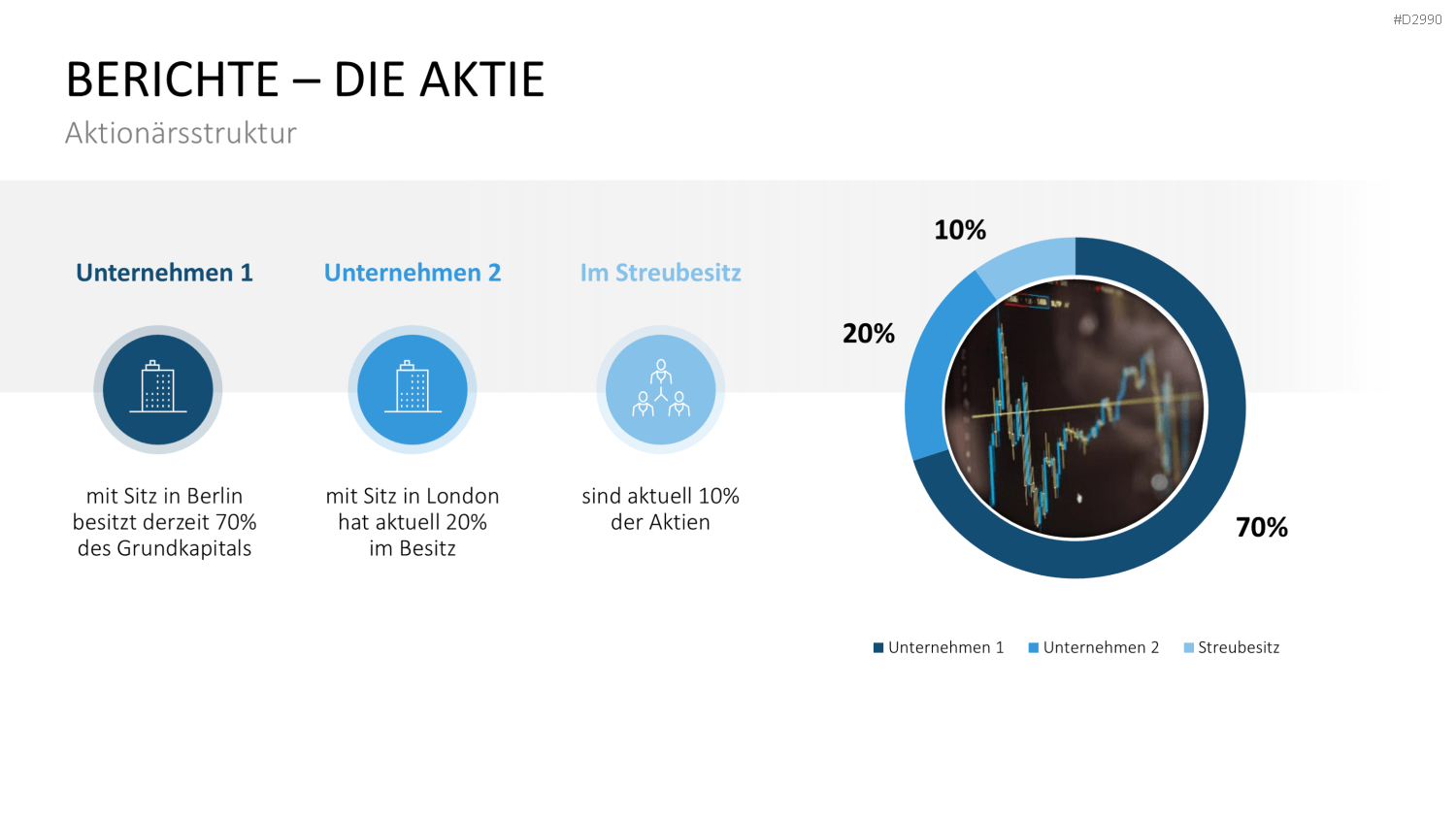 #D2990

BERICHTE – DIE AKTIE

Aktionärsstruktur

Unternehmen 1

mit Sitz in Berlin besitzt derzeit 70% des Grundkapitals

Unternehmen 2

mit Sitz in London hat aktuell 20% im Besitz

Im Streubesitz

sind aktuell 10% der Aktien

10%

20%

70%

Unternehmen 1 Unternehmen 2 Streubesitz